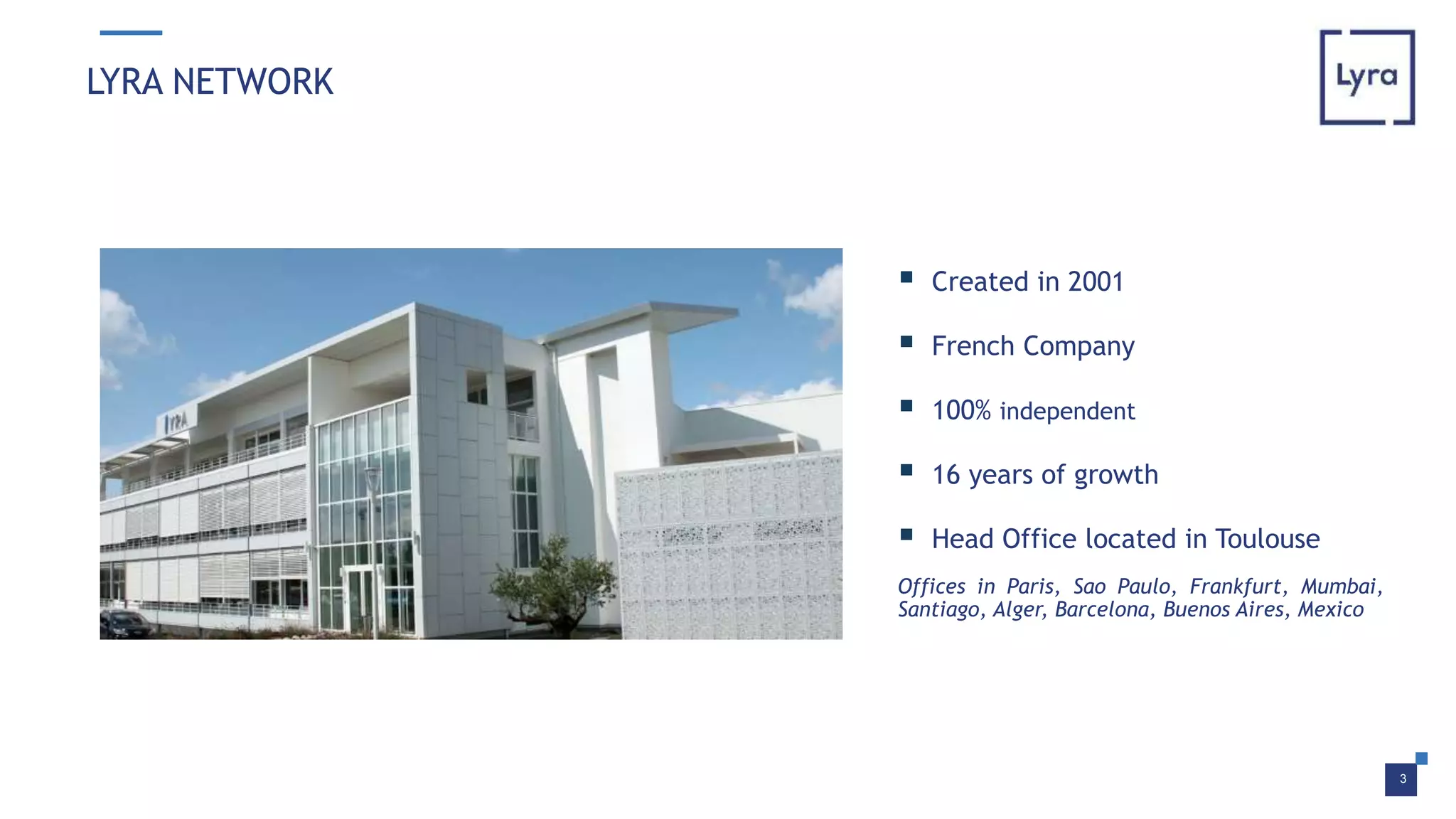 LYRA NETWORK

Lyra

LYRA

- Created in 2001
- French Company
- 100% independent
- 16 years of growth
- Head Office located in Toulouse

Offices in Paris, Sao Paulo, Frankfurt, Mumbai, Santiago, Alger, Barcelona, Buenos Aires, Mexico

3